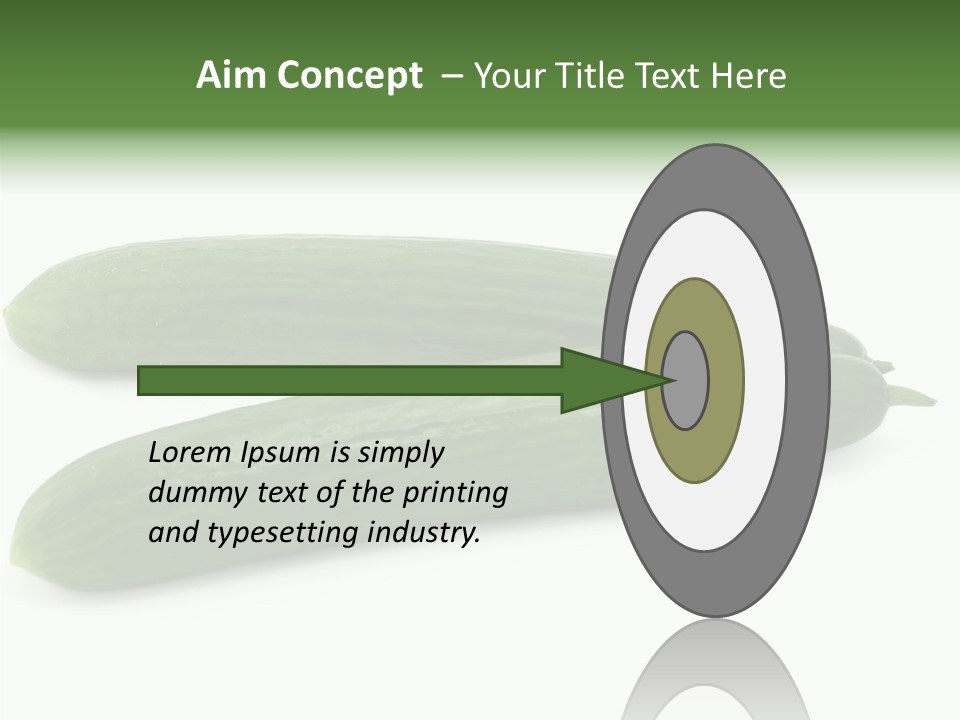 Aim Concept – Your Title Text Here

Lorem Ipsum is simply dummy text of the printing and typesetting industry.